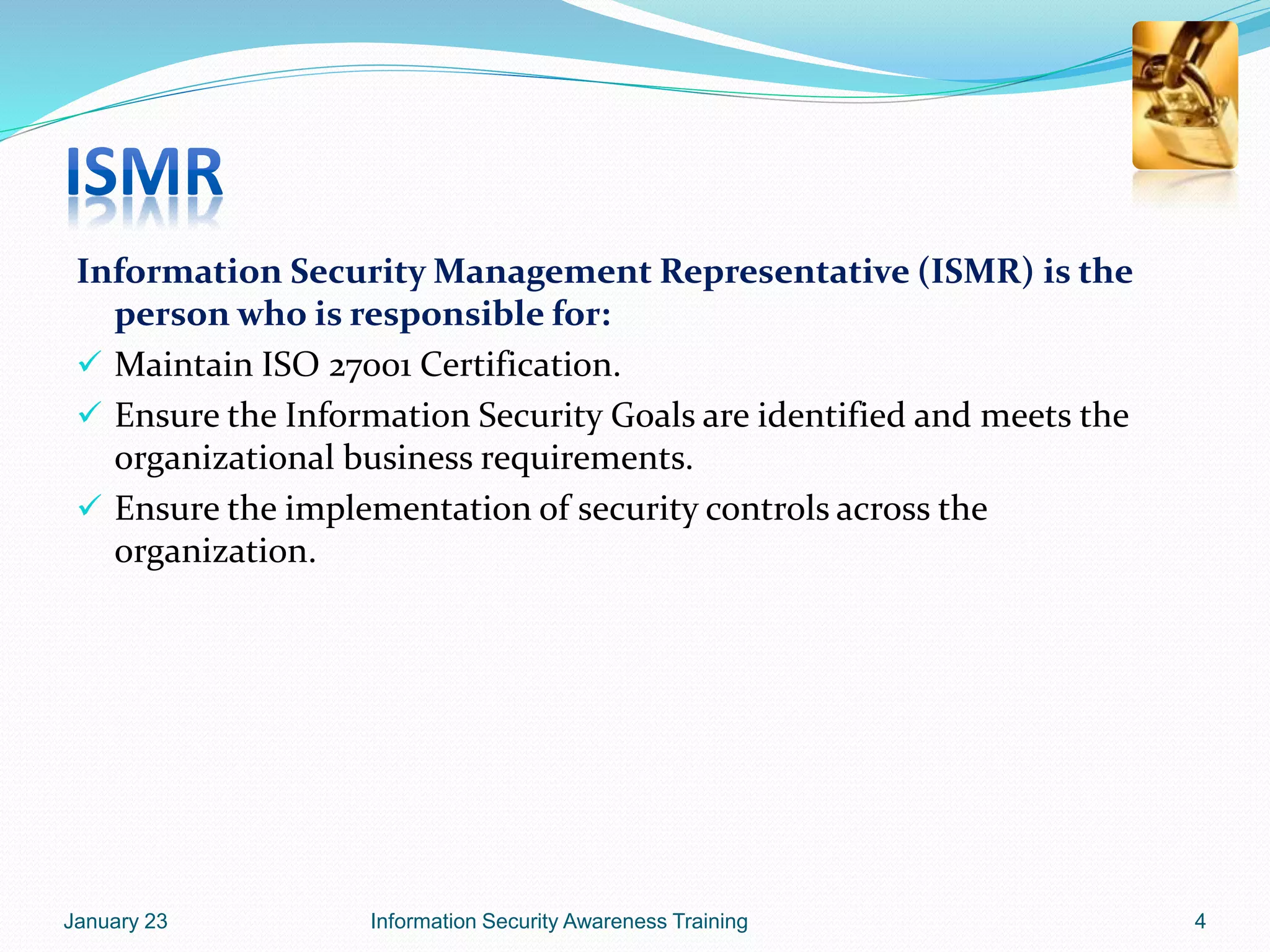 ISMR

Information Security Management Representative (ISMR) is the person who is responsible for:

✓ Maintain ISO 27001 Certification.

✓ Ensure the Information Security Goals are identified and meets the organizational business requirements.

✓ Ensure the implementation of security controls across the organization.

January 23

Information Security Awareness Training

4